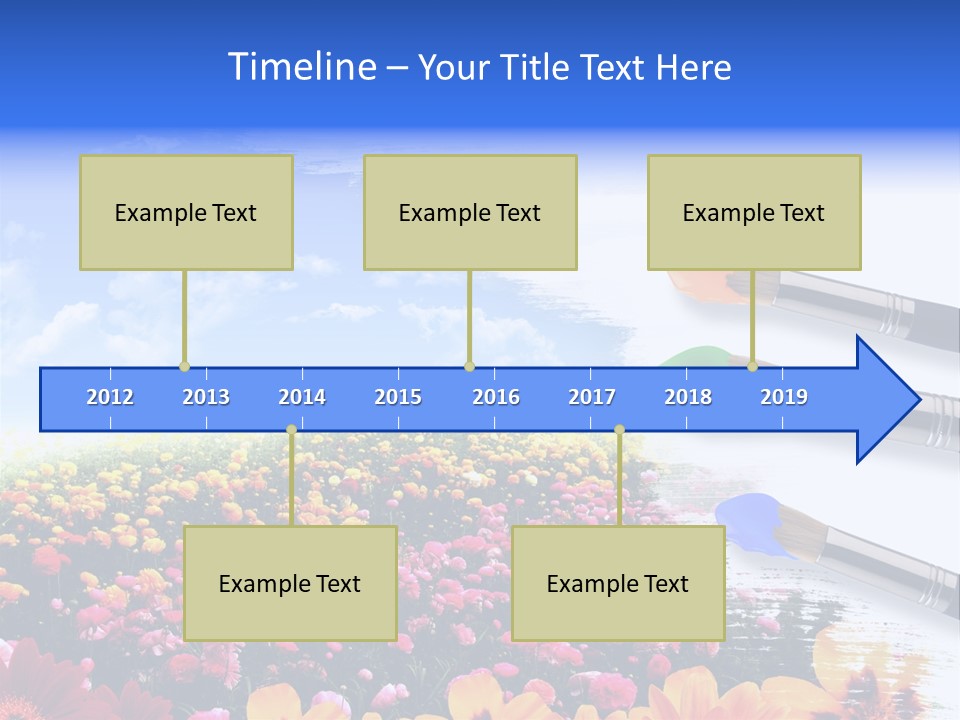 Timeline – Your Title Text Here

Example Text

Example Text

Example Text

2012 2013 2014 2015 2016 2017 2018 2019

Example Text

Example Text